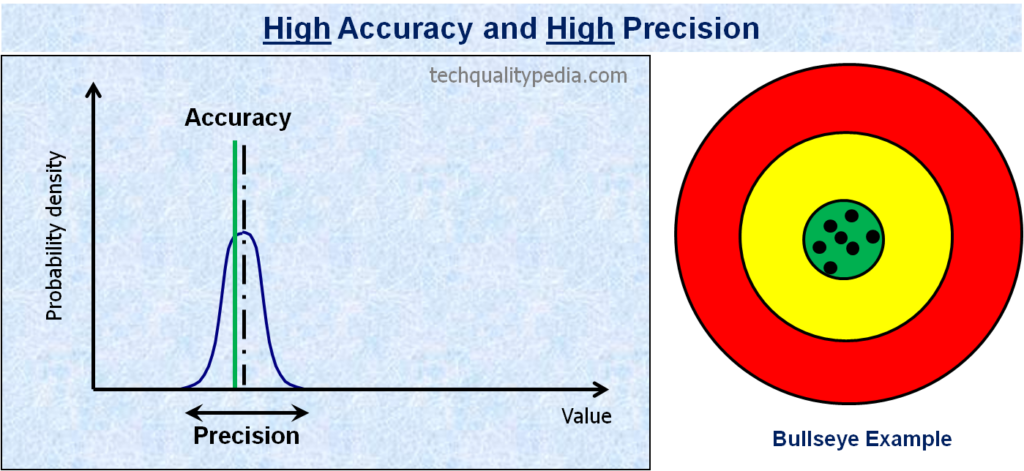 High Accuracy and High Precision

techqualitypedia.com

Accuracy

Probability density

Value

Precision

Bullseye Example